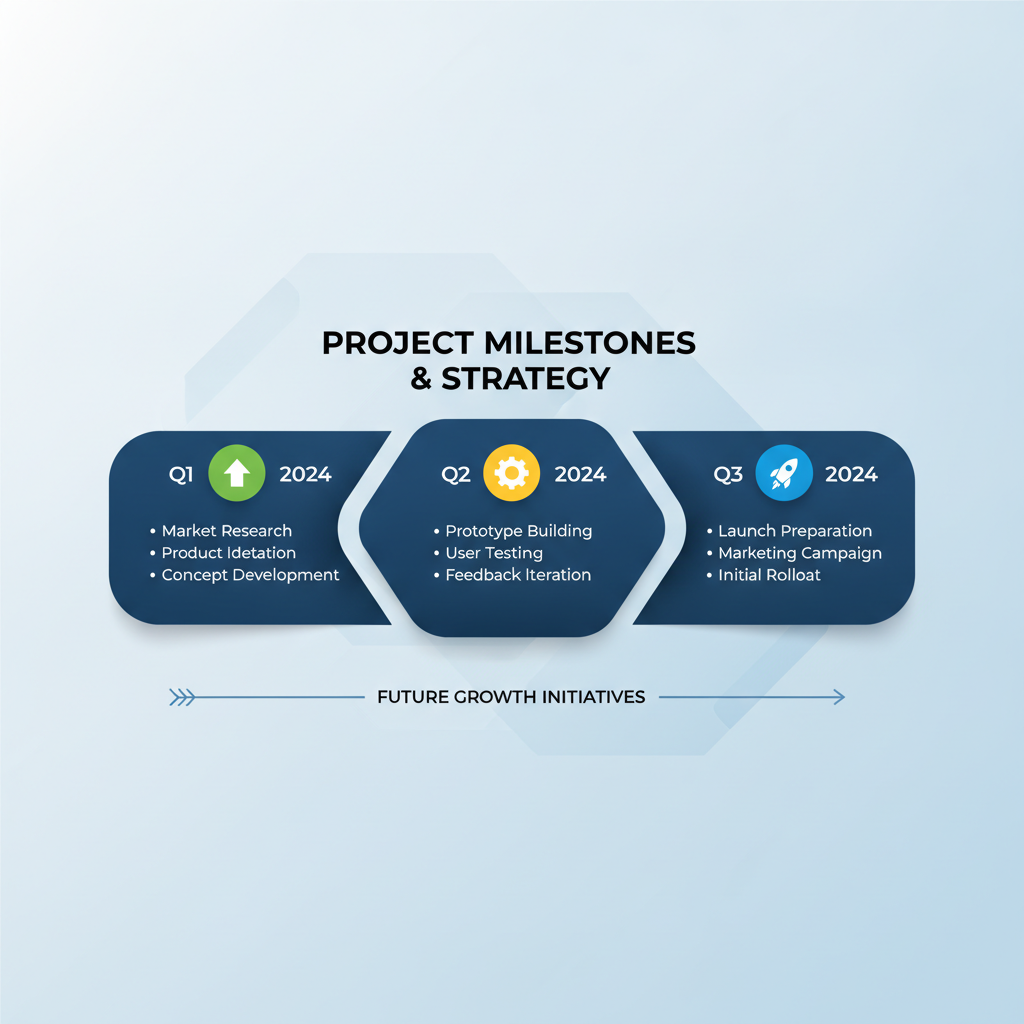 PROJECT MILESTONES & STRATEGY

Q1 2024
• Market Research
• Product Idetation
• Concept Development

Q2 2024
• Prototype Building
• User Testing
• Feedback Iteration

Q3 2024
• Launch Preparation
• Marketing Campaign
• Initial Rolloat

FUTURE GROWTH INITIATIVES